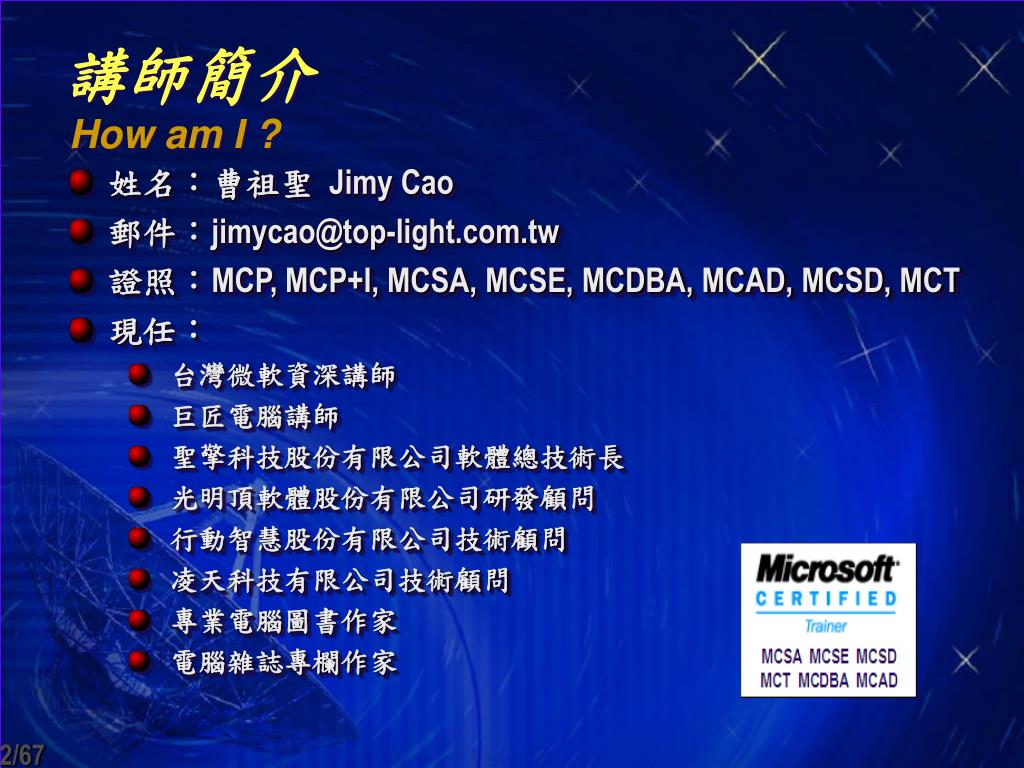 講師簡介
How am I ?

姓名：曹祖聖 Jimy Cao

郵件：jimycao@top-light.com.tw

證照：MCP, MCP+I, MCSA, MCSE, MCDBA, MCAD, MCSD, MCT

現任：

台灣微軟資深講師

巨匠電腦講師

聖擎科技股份有限公司軟體總技術長

光明頂軟體股份有限公司研發顧問

行動智慧股份有限公司技術顧問

凌天科技有限公司技術顧問

專業電腦圖書作家

電腦雜誌專欄作家

Microsoft
CERTIFIED
Trainer
MCSA MCSE MCSD
MCT MCDBA MCAD

2/67